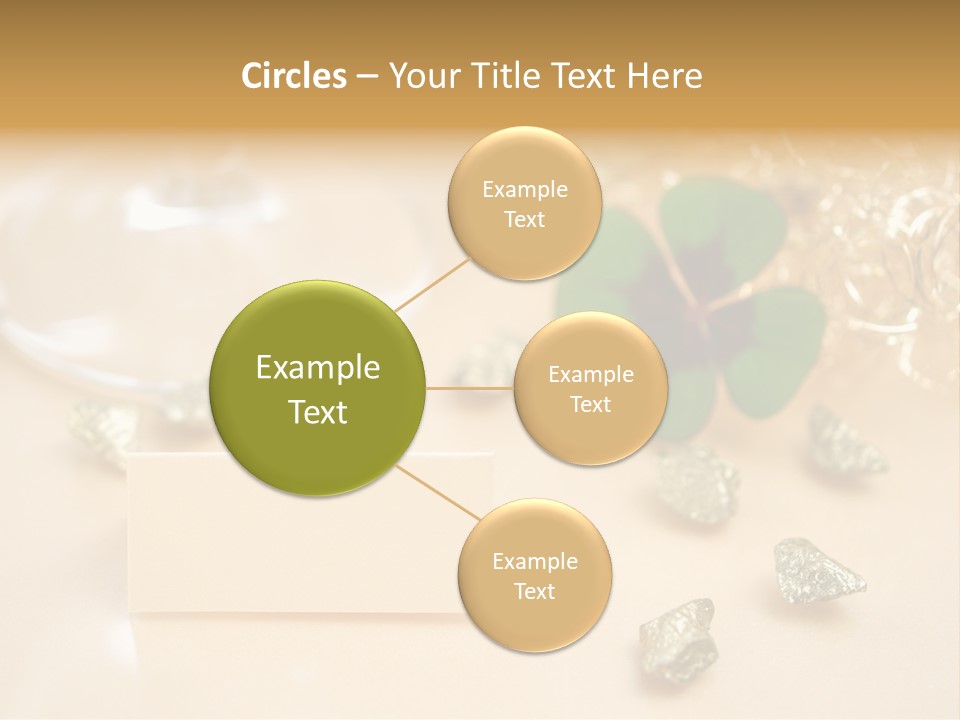 Circles – Your Title Text Here

Example Text

Example Text

Example Text

Example Text